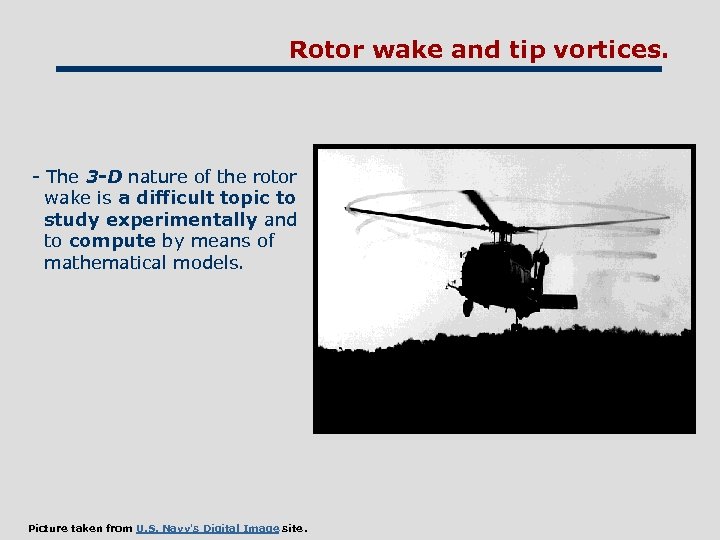 Rotor wake and tip vortices.

- The 3-D nature of the rotor wake is a difficult topic to study experimentally and to compute by means of mathematical models.

Picture taken from U.S. Navy's Digital Image site.